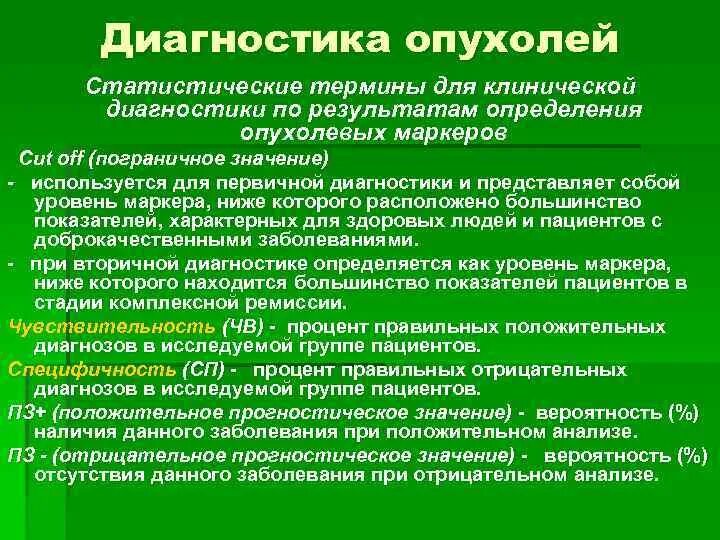 Диагностика опухолей

Статистические термины для клинической диагностики по результатам определения опухолевых маркеров

Cut off (пограничное значение)

- используется для первичной диагностики и представляет собой уровень маркера, ниже которого расположено большинство показателей, характерных для здоровых людей и пациентов с доброкачественными заболеваниями.

- при вторичной диагностике определяется как уровень маркера, ниже которого находится большинство показателей пациентов в стадии комплексной ремиссии.

Чувствительность (ЧВ) - процент правильных положительных диагнозов в исследуемой группе пациентов.

Специфичность (СП) - процент правильных отрицательных диагнозов в исследуемой группе пациентов.

ПЗ+ (положительное прогностическое значение) - вероятность (%) наличия данного заболевания при положительном анализе.

ПЗ - (отрицательное прогностическое значение) - вероятность (%) отсутствия данного заболевания при отрицательном анализе.